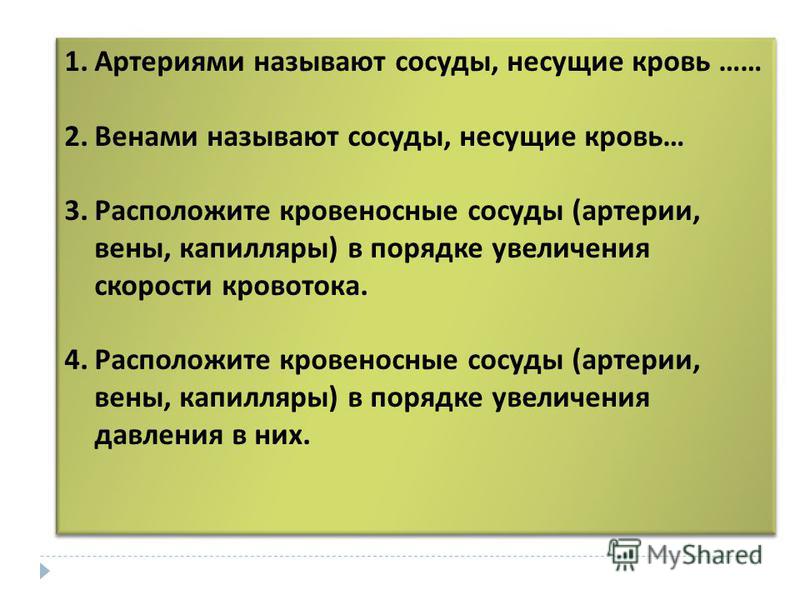 1. Артериями называют сосуды, несущие кровь ……

2. Венами называют сосуды, несущие кровь…

3. Расположите кровеносные сосуды (артерии, вены, капилляры) в порядке увеличения скорости кровотока.

4. Расположите кровеносные сосуды (артерии, вены, капилляры) в порядке увеличения давления в них.

MyShared